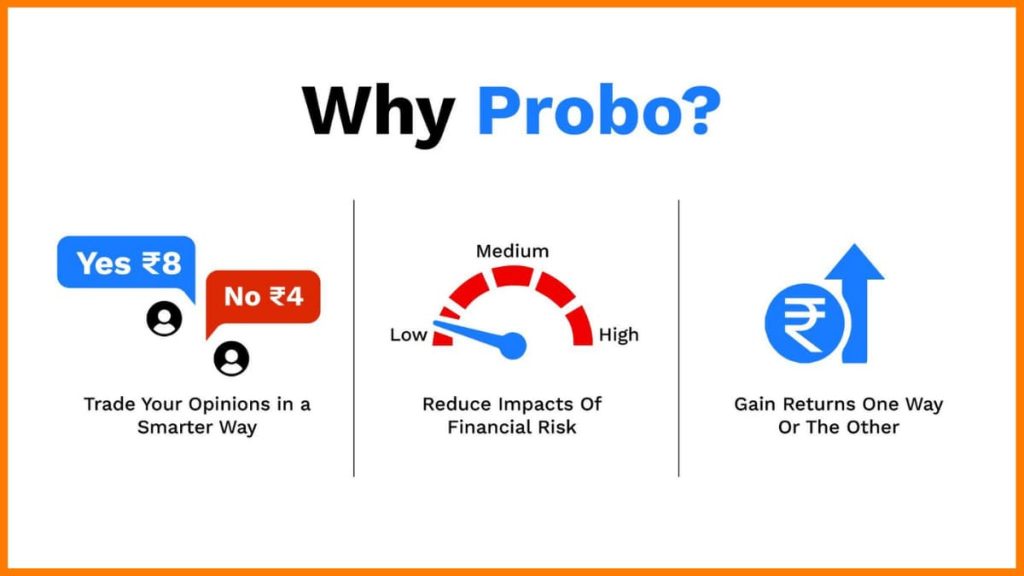 Why Probo?

Yes ₹8

No ₹4

Trade Your Opinions in a Smarter Way

Medium

Low

High

Reduce Impacts Of Financial Risk

₹

Gain Returns One Way Or The Other